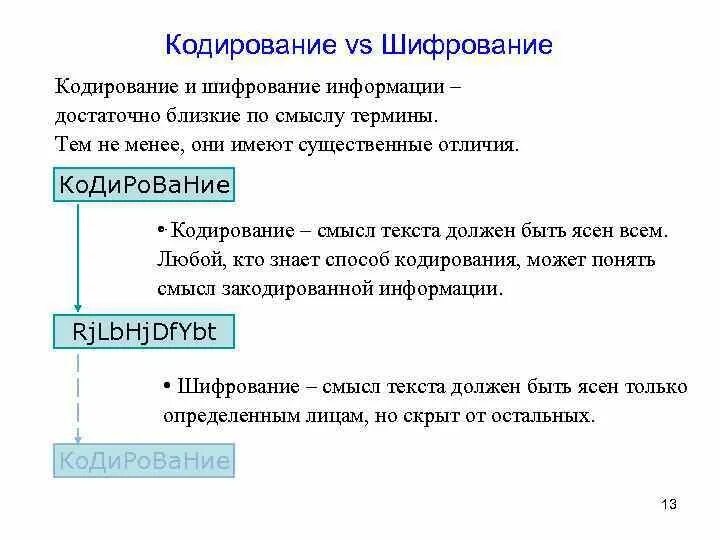 Кодирование vs Шифрование

Кодирование и шифрование информации – достаточно близкие по смыслу термины. Тем не менее, они имеют существенные отличия.

КоДиРоВаНие

• Кодирование – смысл текста должен быть ясен всем. Любой, кто знает способ кодирования, может понять смысл закодированной информации.

RjLbHjDfYbt

• Шифрование – смысл текста должен быть ясен только определенным лицам, но скрыт от остальных.

КоДиРоВаНие

13